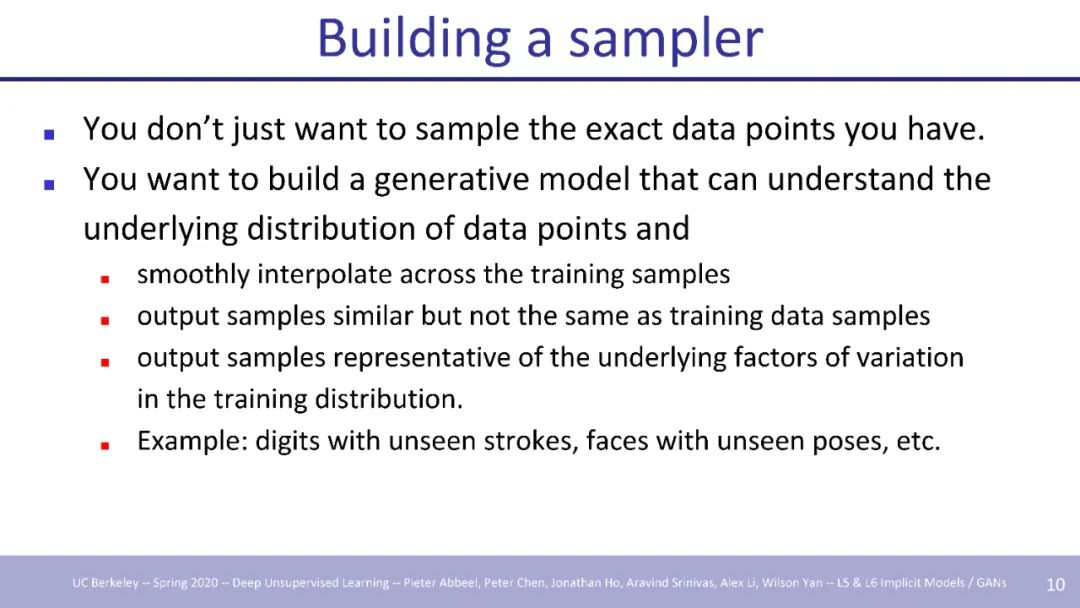 Building a sampler

- You don't just want to sample the exact data points you have.
- You want to build a generative model that can understand the underlying distribution of data points and
  - smoothly interpolate across the training samples
  - output samples similar but not the same as training data samples
  - output samples representative of the underlying factors of variation in the training distribution.
  - Example: digits with unseen strokes, faces with unseen poses, etc.

UC Berkeley -- Spring 2020 -- Deep Unsupervised Learning -- Pieter Abbeel, Peter Chen, Jonathan Ho, Aravind Srinivas, Alex Li, Wilson Yan -- L5 & L6 Implicit Models / GANs 10